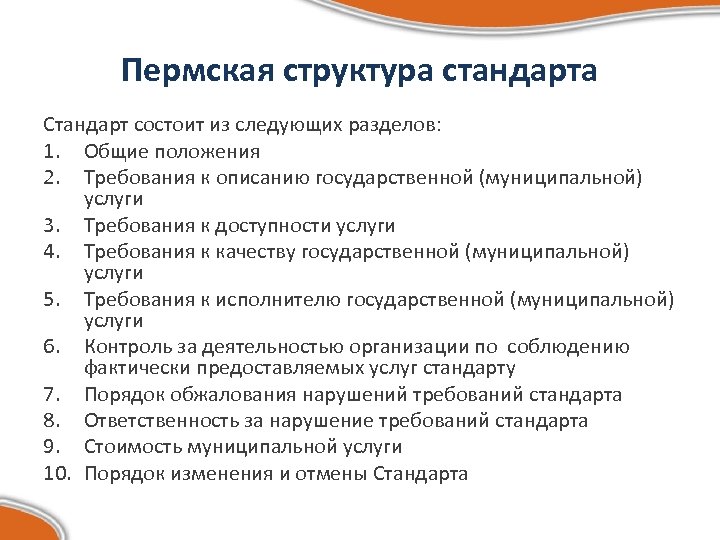 Пермская структура стандарта

Стандарт состоит из следующих разделов:
1. Общие положения
2. Требования к описанию государственной (муниципальной) услуги
3. Требования к доступности услуги
4. Требования к качеству государственной (муниципальной) услуги
5. Требования к исполнителю государственной (муниципальной) услуги
6. Контроль за деятельностью организации по соблюдению фактически предоставляемых услуг стандарту
7. Порядок обжалования нарушений требований стандарта
8. Ответственность за нарушение требований стандарта
9. Стоимость муниципальной услуги
10. Порядок изменения и отмены Стандарта